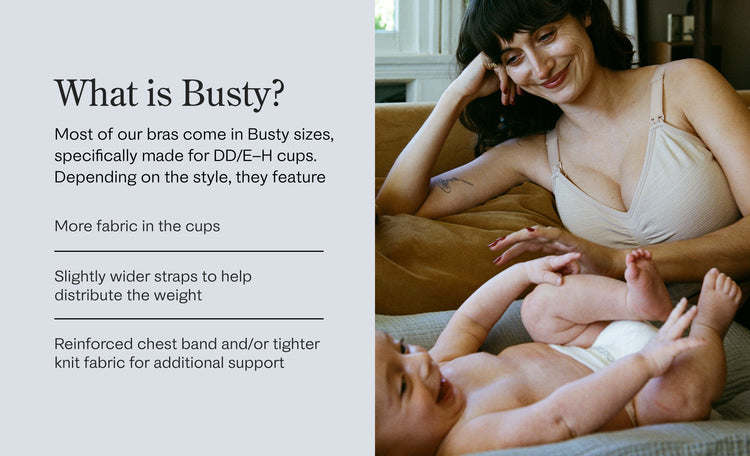 What is Busty?

Most of our bras come in Busty sizes, specifically made for DD/E–H cups. Depending on the style, they feature

More fabric in the cups

Slightly wider straps to help distribute the weight

Reinforced chest band and/or tighter knit fabric for additional support